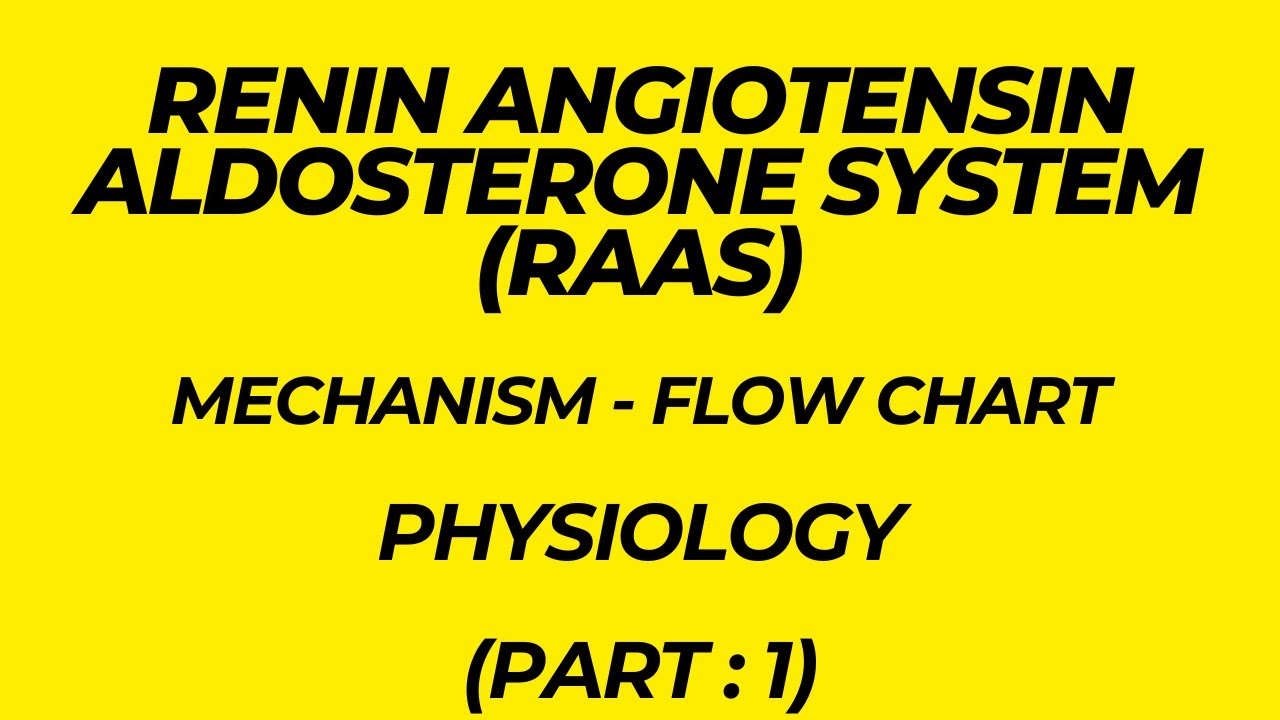 RENIN ANGIOTENSIN ALDOSTERONE SYSTEM (RAAS)

MECHANISM - FLOW CHART

PHYSIOLOGY

(PART : 1)